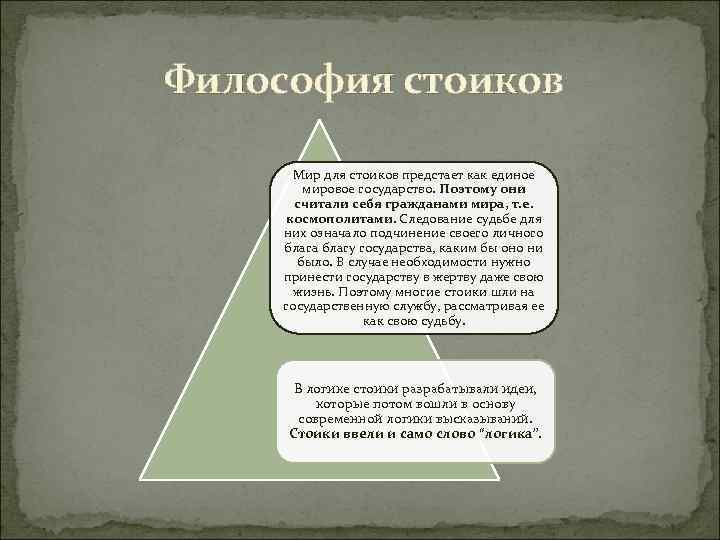 Философия стоиков

Мир для стоиков предстает как единое мировое государство. Поэтому они считали себя гражданами мира, т.е. космополитами. Следование судьбе для них означало подчинение своего личного блага благу государства, каким бы оно ни было. В случае необходимости нужно принести государству в жертву даже свою жизнь. Поэтому многие стоики шли на государственную службу, рассматривая ее как свою судьбу.

В логике стоики разрабатывали идеи, которые потом вошли в основу современной логики высказываний. Стоики ввели и само слово "логика".